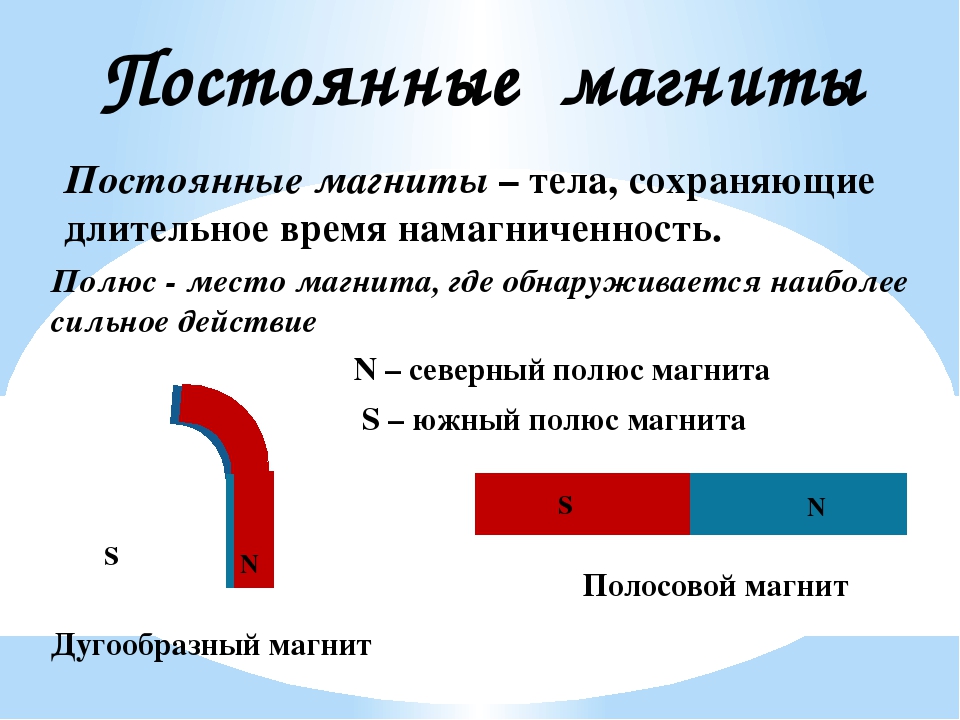 Постоянные магниты

Постоянные магниты – тела, сохраняющие длительное время намагниченность.

Полюс - место магнита, где обнаруживается наиболее сильное действие

N – северный полюс магнита

S – южный полюс магнита

S

N

S

N

Полосовой магнит

Дугообразный магнит